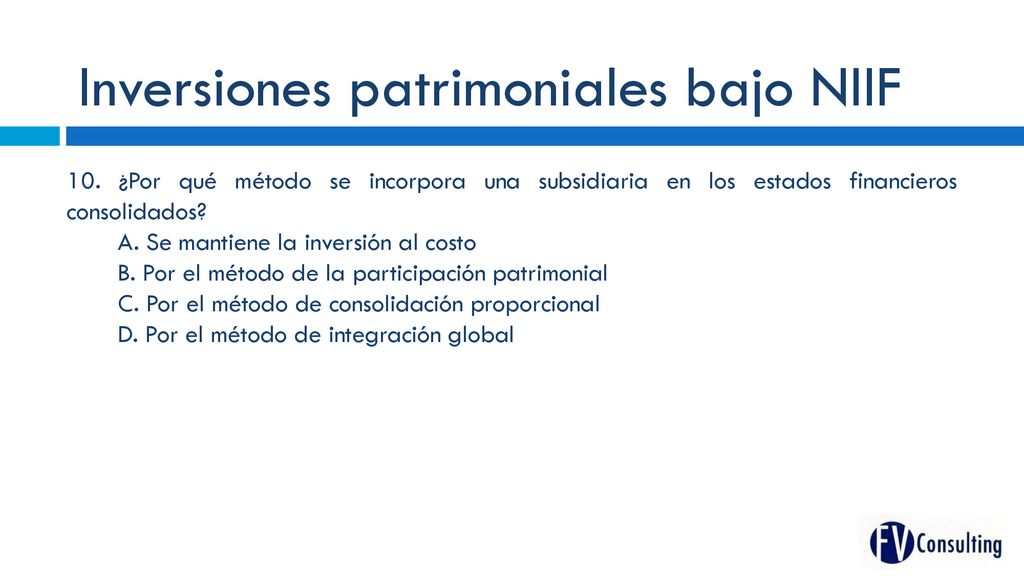 Inversiones patrimoniales bajo NIIF

10. ¿Por qué método se incorpora una subsidiaria en los estados financieros consolidados?

A. Se mantiene la inversión al costo
B. Por el método de la participación patrimonial
C. Por el método de consolidación proporcional
D. Por el método de integración global

FV Consulting